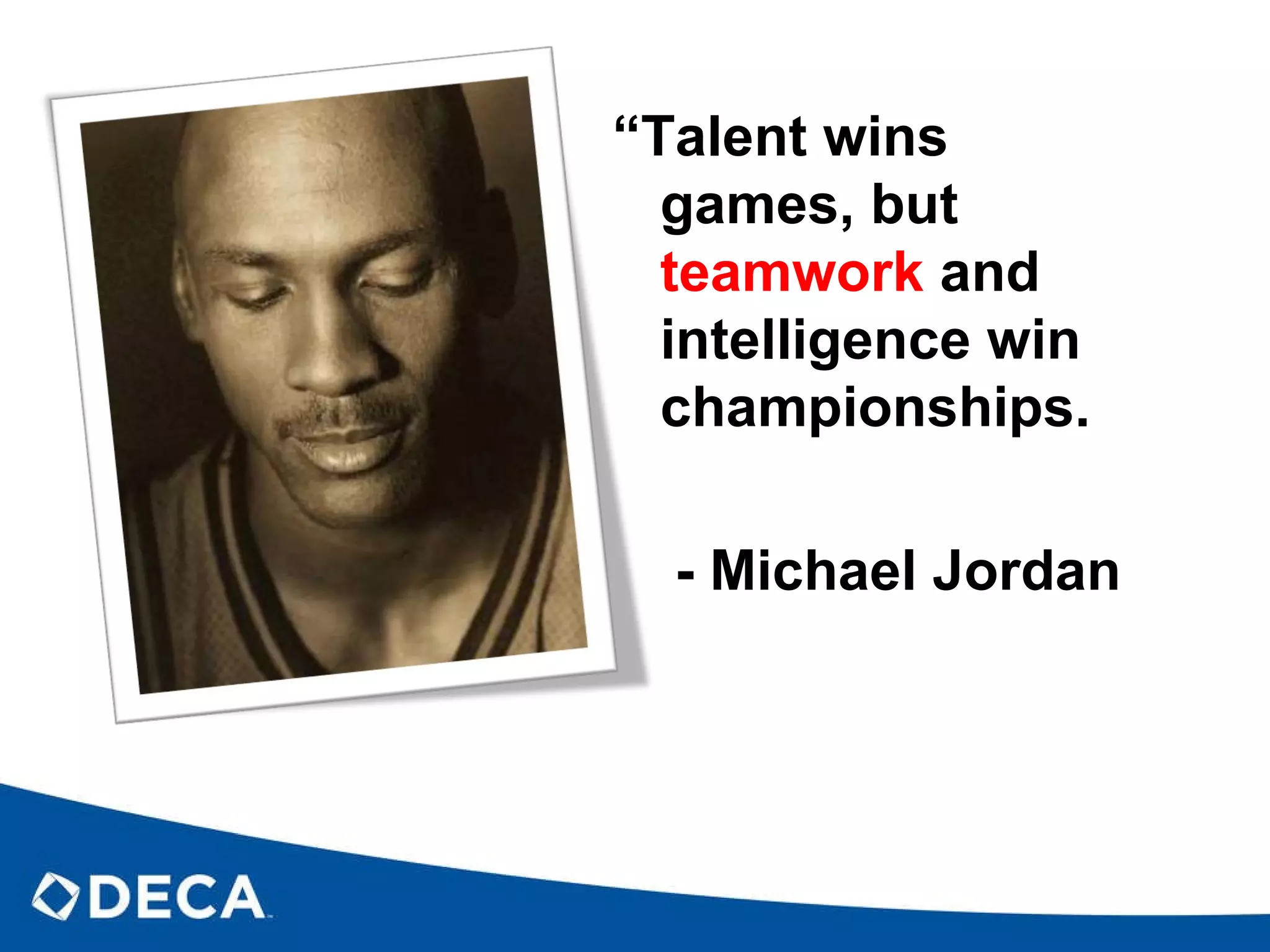 “Talent wins games, but teamwork and intelligence win championships.

- Michael Jordan

DECA